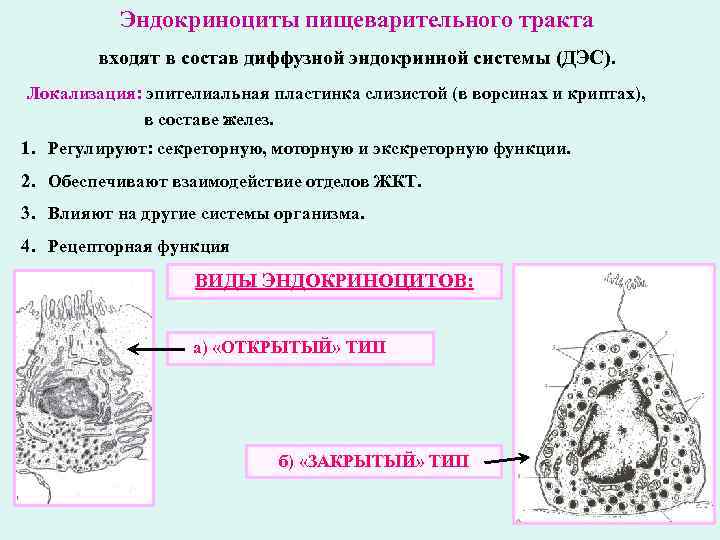 Эндокриноциты пищеварительного тракта

входят в состав диффузной эндокринной системы (ДЭС).

Локализация: эпителиальная пластинка слизистой (в ворсинах и криптах), в составе желез.

1. Регулируют: секреторную, моторную и экскреторную функции.

2. Обеспечивают взаимодействие отделов ЖКТ.

3. Влияют на другие системы организма.

4. Рецепторная функция

ВИДЫ ЭНДОКРИНОЦИТОВ:

а) «ОТКРЫТЫЙ» ТИП

б) «ЗАКРЫТЫЙ» ТИП